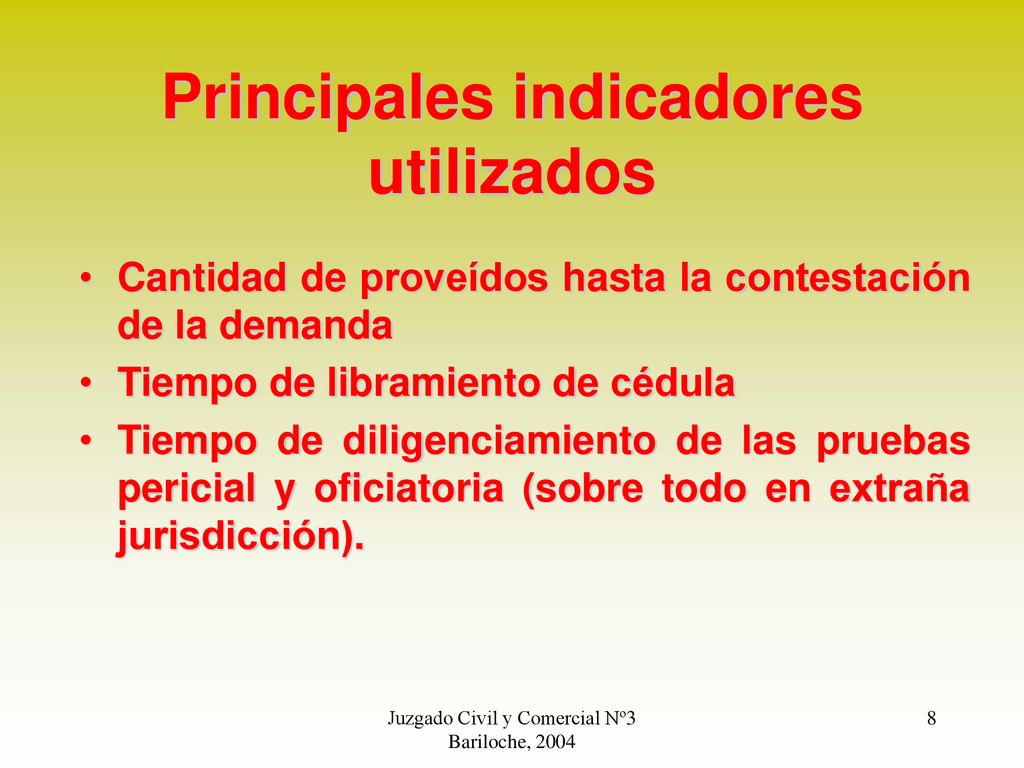 Principales indicadores utilizados

• Cantidad de proveídos hasta la contestación de la demanda
• Tiempo de libramiento de cédula
• Tiempo de diligenciamiento de las pruebas pericial y oficiatoria (sobre todo en extraña jurisdicción).

Juzgado Civil y Comercial Nº3
Bariloche, 2004

8